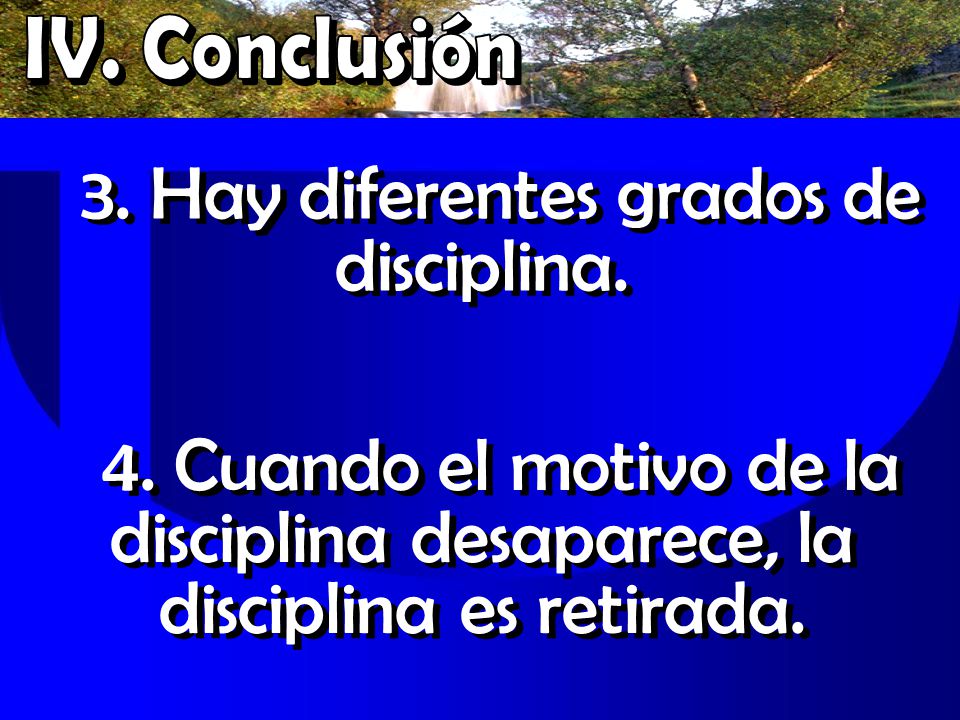 IV. Conclusión

3. Hay diferentes grados de disciplina.

4. Cuando el motivo de la disciplina desaparece, la disciplina es retirada.